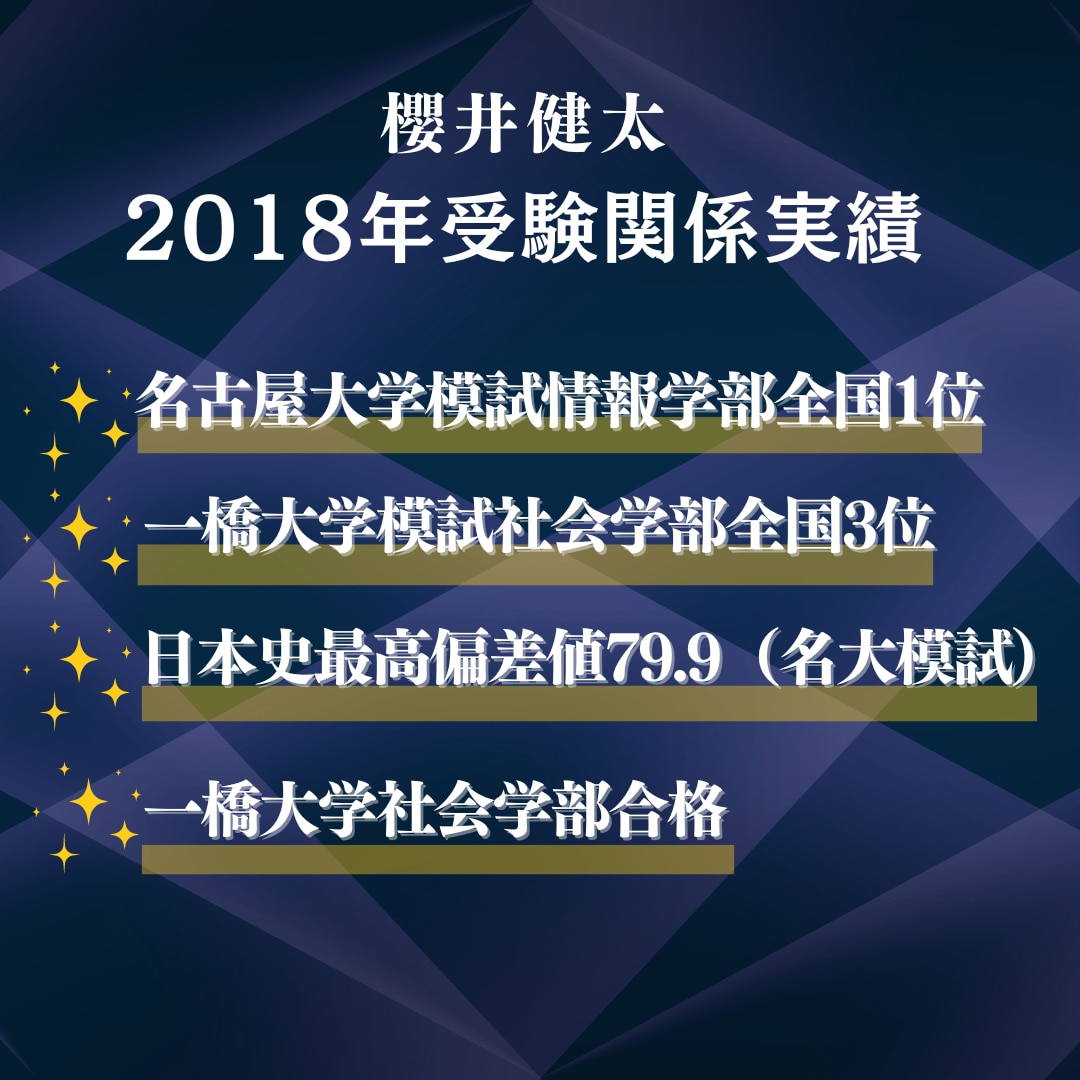 櫻井健太
2018年受験関係実績

名古屋大学模試情報学部全国1位

一橋大学模試社会学部全国3位

日本史最高偏差値79.9（名大模試）

一橋大学社会学部合格